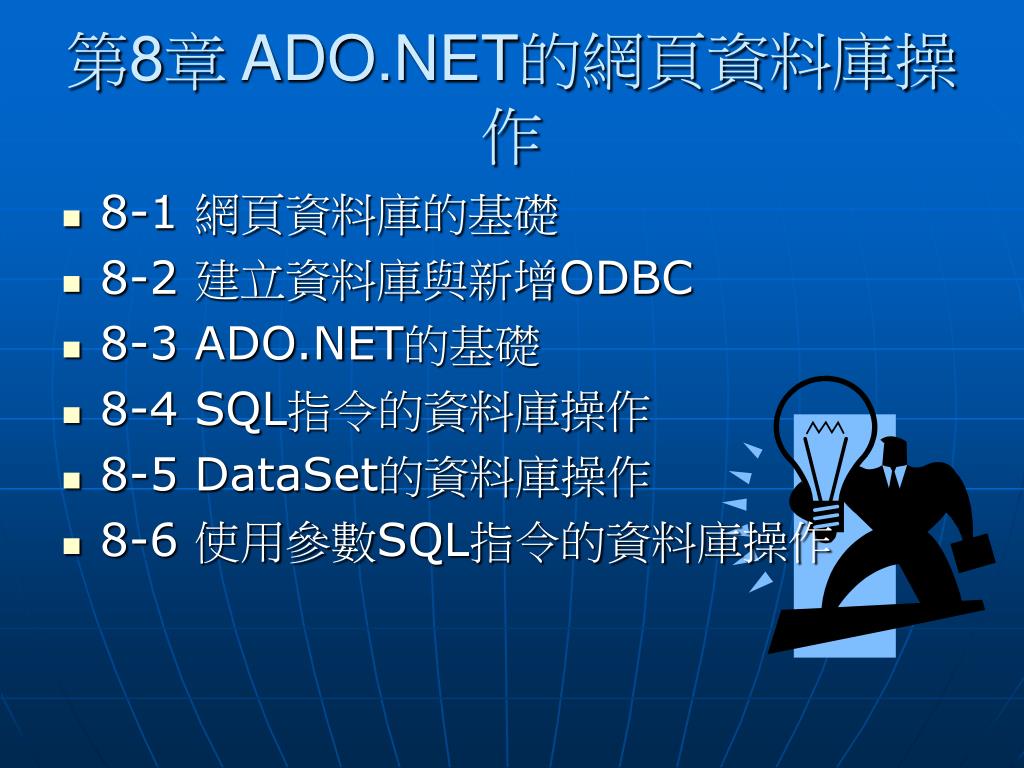 第8章 ADO.NET的網頁資料庫操作

- 8-1 網頁資料庫的基礎
- 8-2 建立資料庫與新增ODBC
- 8-3 ADO.NET的基礎
- 8-4 SQL指令的資料庫操作
- 8-5 DataSet的資料庫操作
- 8-6 使用參數SQL指令的資料庫操作